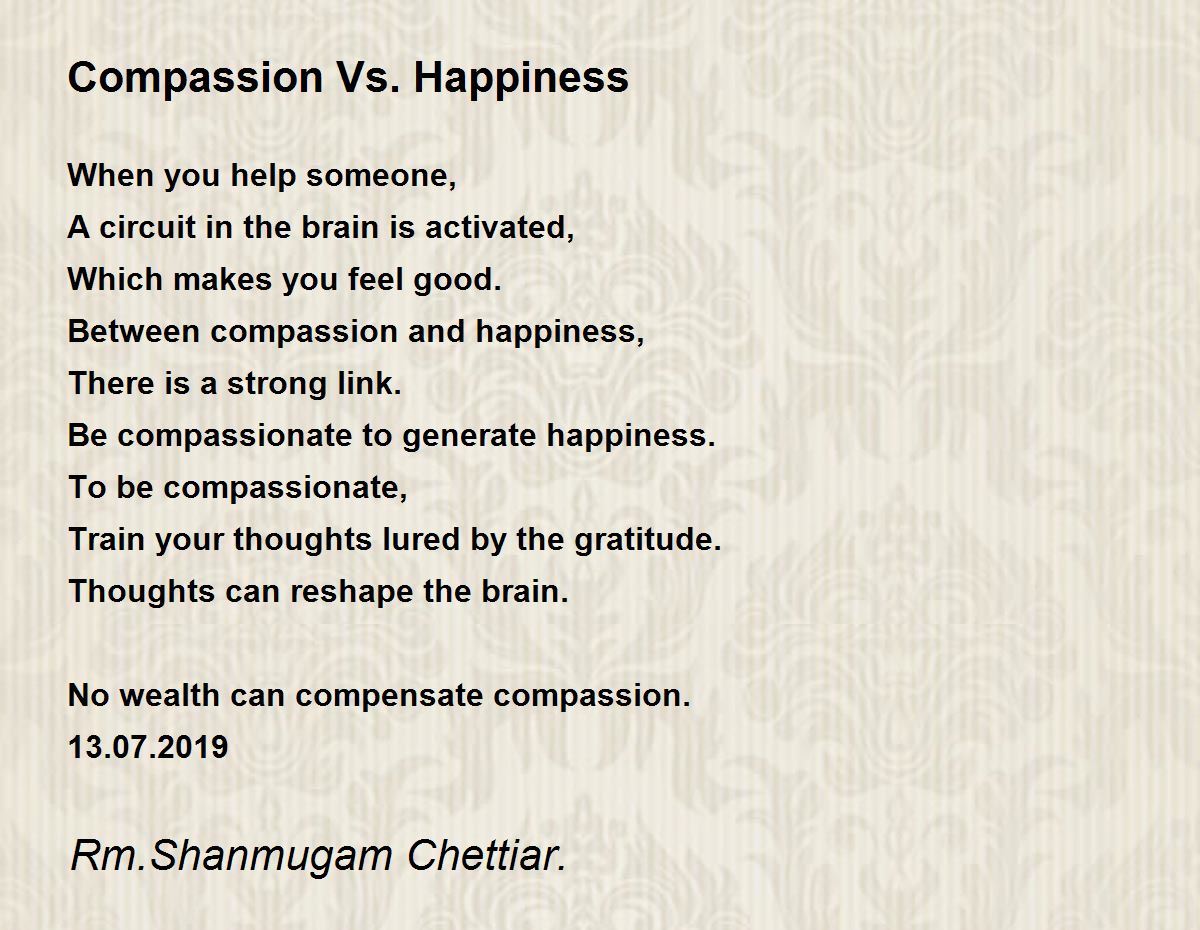 Compassion Vs. Happiness

When you help someone,
A circuit in the brain is activated,
Which makes you feel good.
Between compassion and happiness,
There is a strong link.
Be compassionate to generate happiness.
To be compassionate,
Train your thoughts lured by the gratitude.
Thoughts can reshape the brain.

No wealth can compensate compassion.
13.07.2019

Rm.Shanmugam Chettiar.